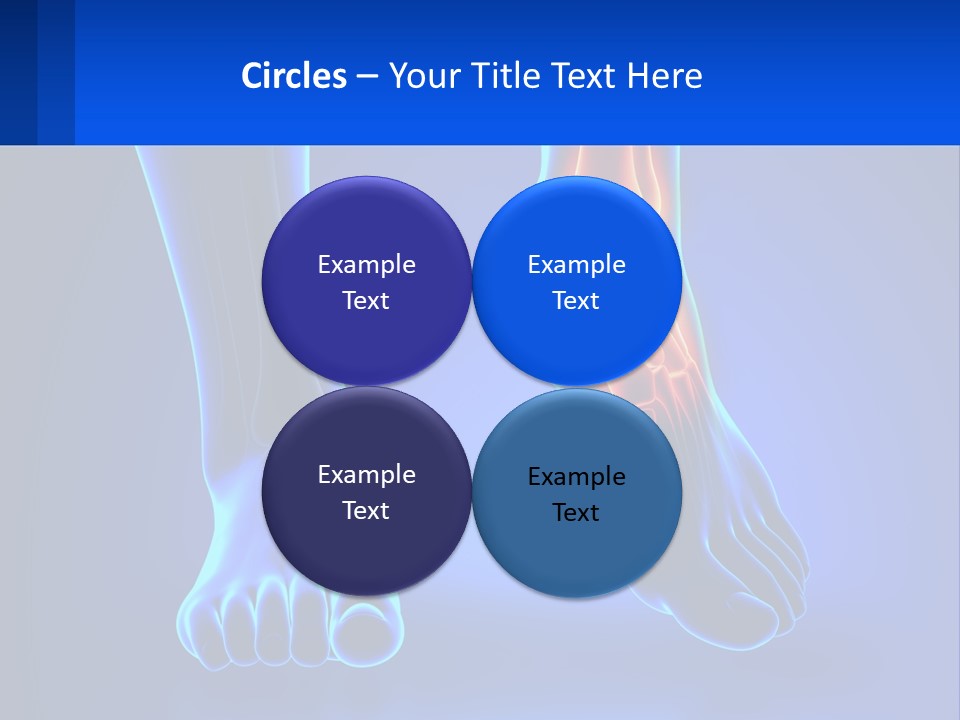 Circles – Your Title Text Here

Example Text

Example Text

Example Text

Example Text